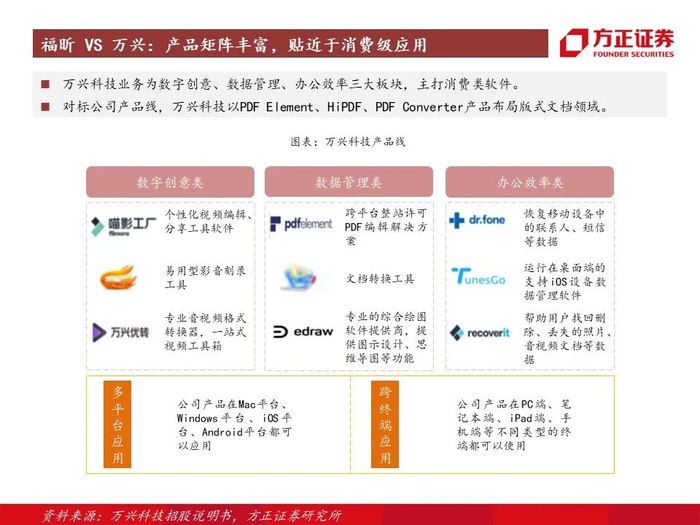 福昕 VS 万兴：产品矩阵丰富，贴近于消费级应用

方正证券
FOUNDER SECURITIES

■ 万兴科技业务为数字创意、数据管理、办公效率三大板块，主打消费类软件。
■ 对标公司产品线，万兴科技以PDF Element、HiPDF、PDF Converter产品布局版式文档领域。

图表：万兴科技产品线

数字创意类

喵影工厂 filmora
个性化视频编辑、分享工具软件

易用型影音刻录工具

万兴优转
专业音视频格式转换器，一站式视频工具箱

数据管理类

pdfelement
跨平台整站许可PDF编辑解决方案

文档转换工具

edraw
专业的综合绘图软件提供商，提供图示设计、思维导图等功能

办公效率类

dr.fone
恢复移动设备中的联系人、短信等数据

TunesGo
运行在桌面端的支持iOS设备数据管理软件

recoverit
帮助用户找回删除、丢失的照片、音视频文档等数据

多平台应用
公司产品在Mac平台、Windows平台、iOS平台、Android平台都可以应用

跨终端应用
公司产品在PC端、笔记本端、iPad端、手机端等不同类型的终端都可以使用

资料来源：万兴科技招股说明书，方正证券研究所